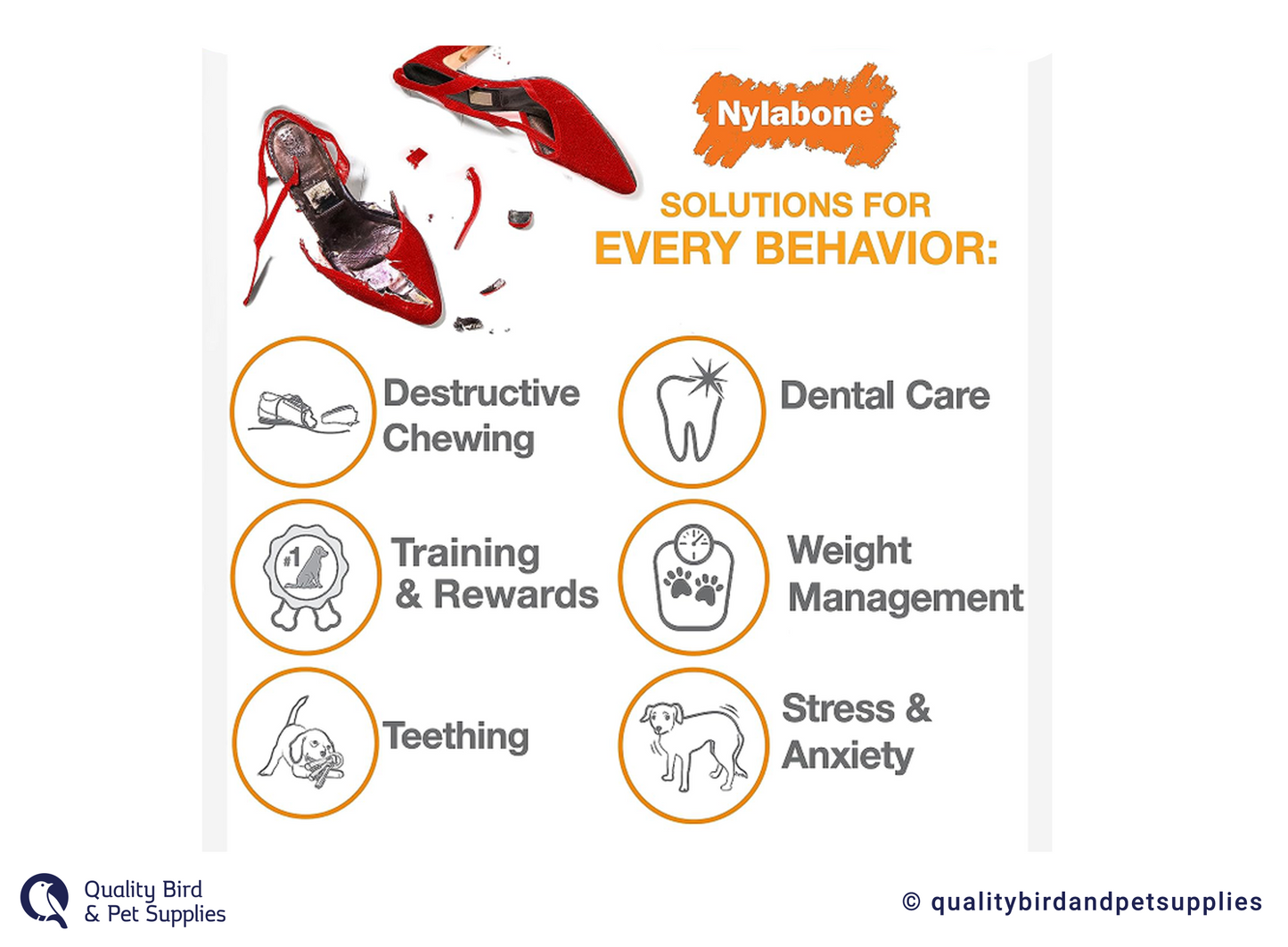 Nylabone

SOLUTIONS FOR
EVERY BEHAVIOR:

Destructive Chewing

Dental Care

#1

Training & Rewards

Weight Management

Teething

Stress & Anxiety

Quality Bird & Pet Supplies

© qualitybirdandpetsupplies